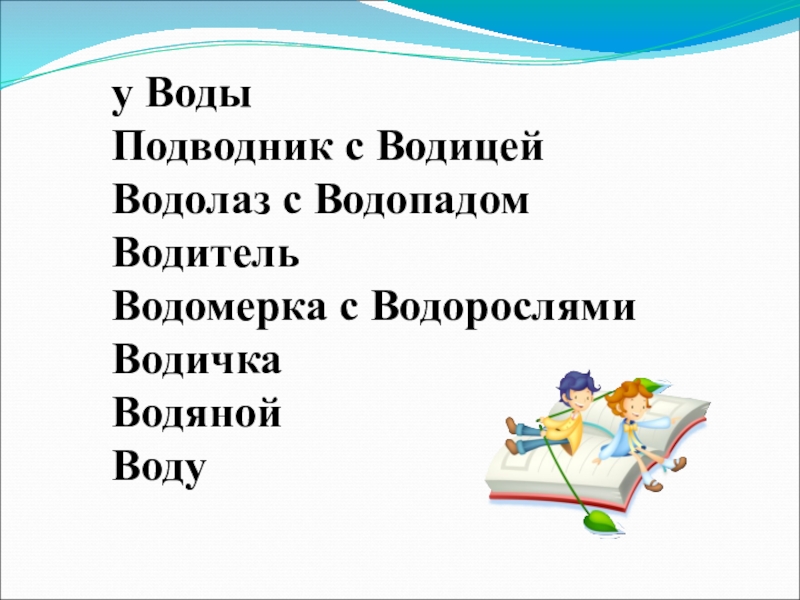 у Воды
Подводник с Водицей
Водолаз с Водопадом
Водитель
Водомерка с Водорослями
Водичка
Водяной
Воду